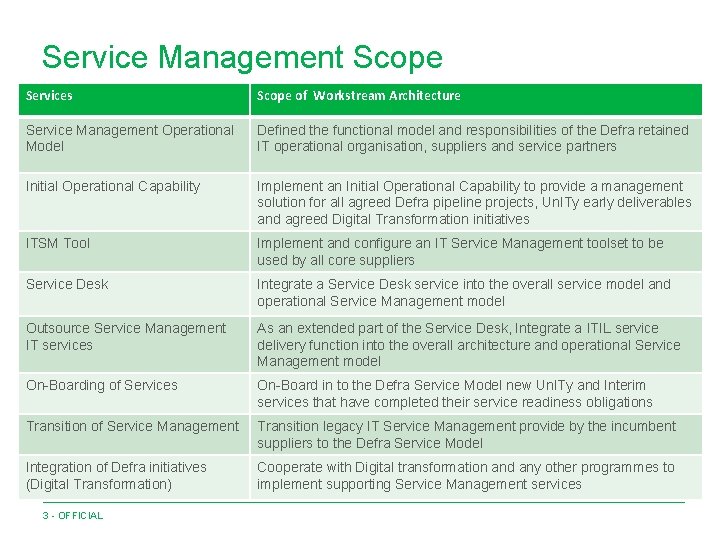 Service Management Scope

| Services | Scope of Workstream Architecture |
|---|---|
| Service Management Operational Model | Defined the functional model and responsibilities of the Defra retained IT operational organisation, suppliers and service partners |
| Initial Operational Capability | Implement an Initial Operational Capability to provide a management solution for all agreed Defra pipeline projects, UnITy early deliverables and agreed Digital Transformation initiatives |
| ITSM Tool | Implement and configure an IT Service Management toolset to be used by all core suppliers |
| Service Desk | Integrate a Service Desk service into the overall service model and operational Service Management model |
| Outsource Service Management IT services | As an extended part of the Service Desk, Integrate a ITIL service delivery function into the overall architecture and operational Service Management model |
| On-Boarding of Services | On-Board in to the Defra Service Model new UnITy and Interim services that have completed their service readiness obligations |
| Transition of Service Management | Transition legacy IT Service Management provide by the incumbent suppliers to the Defra Service Model |
| Integration of Defra initiatives (Digital Transformation) | Cooperate with Digital transformation and any other programmes to implement supporting Service Management services |

3 - OFFICIAL